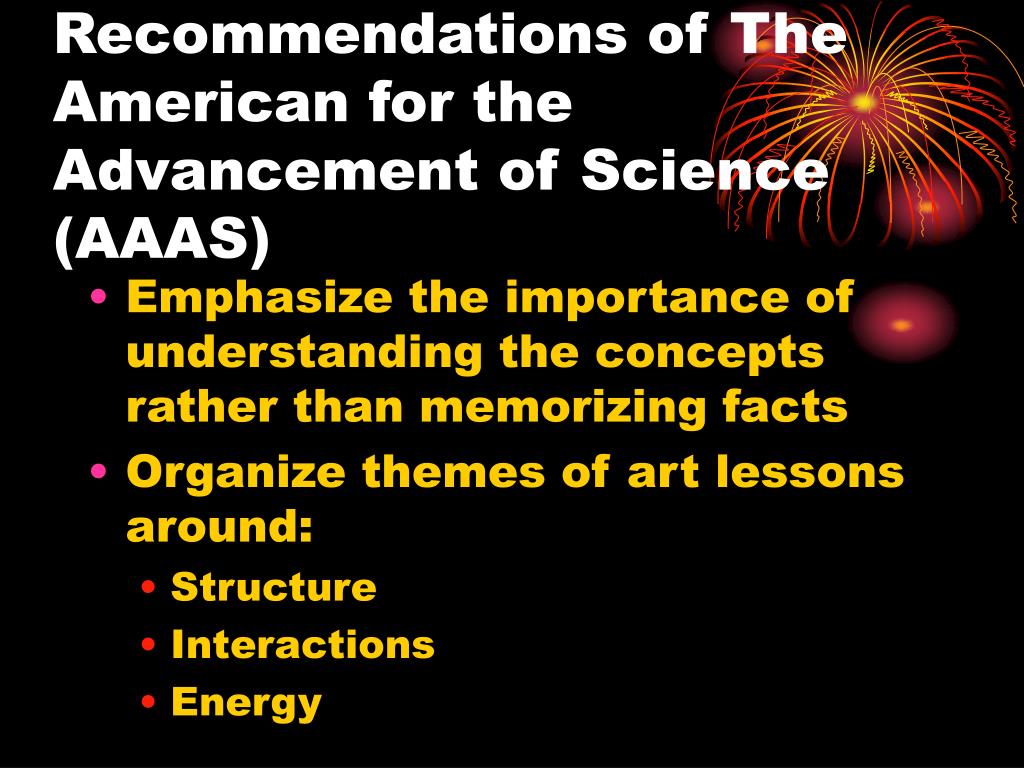 Recommendations of The American for the Advancement of Science (AAAS)

• Emphasize the importance of understanding the concepts rather than memorizing facts
• Organize themes of art lessons around:
  • Structure
  • Interactions
  • Energy